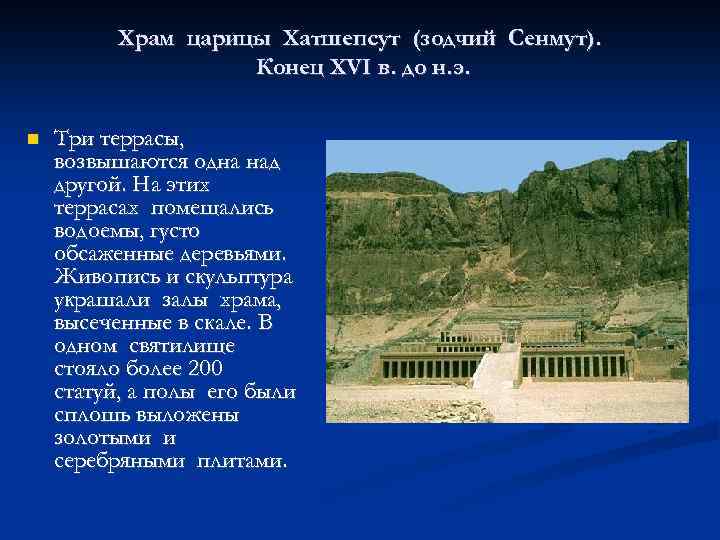 Храм царицы Хатшепсут (зодчий Сенмут).
Конец XVI в. до н.э.

Три террасы, возвышаются одна над другой. На этих террасах помещались водоемы, густо обсаженные деревьями. Живопись и скульптура украшали залы храма, высеченные в скале. В одном святилище стояло более 200 статуй, а полы его были сплошь выложены золотыми и серебряными плитами.